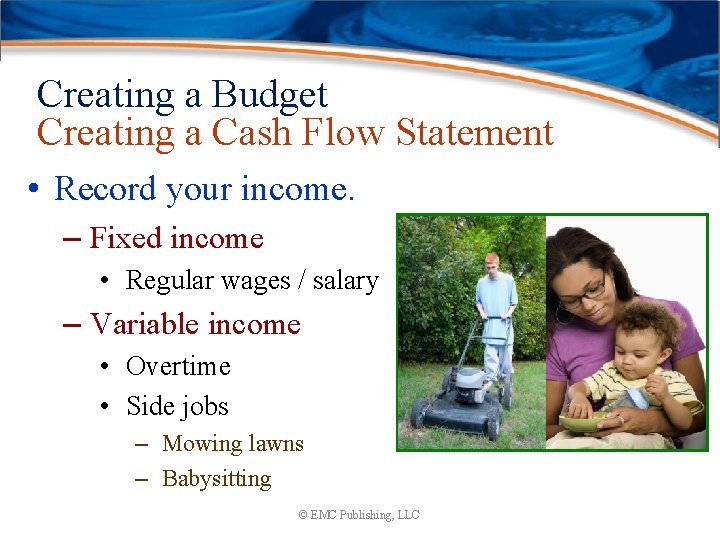 Creating a Budget
Creating a Cash Flow Statement

• Record your income.
– Fixed income
• Regular wages / salary
– Variable income
• Overtime
• Side jobs
– Mowing lawns
– Babysitting

© EMC Publishing, LLC